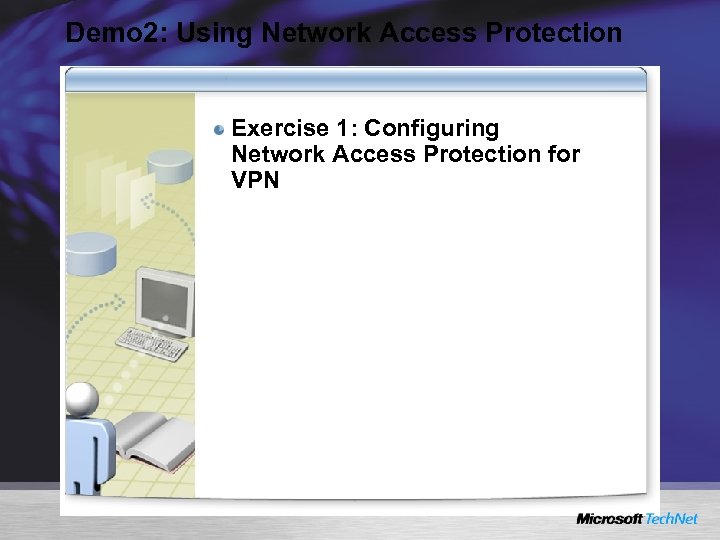 Demo2: Using Network Access Protection

Exercise 1: Configuring Network Access Protection for VPN

Microsoft TechNet